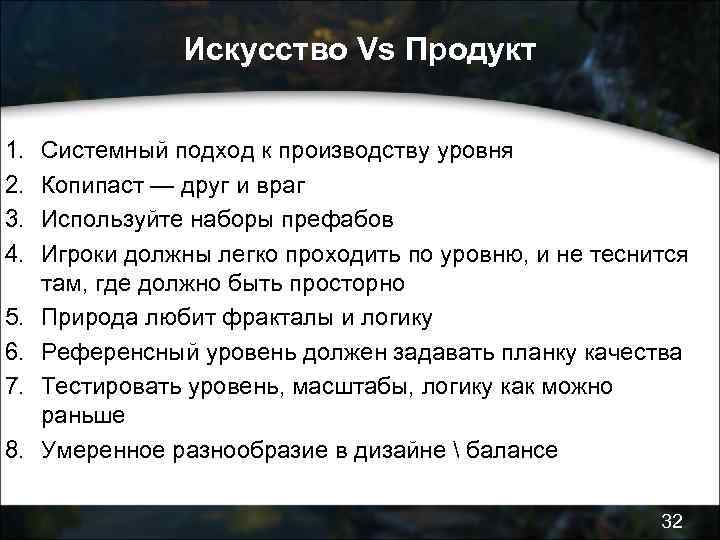 Искусство Vs Продукт

1. Системный подход к производству уровня
2. Копипаст — друг и враг
3. Используйте наборы префабов
4. Игроки должны легко проходить по уровню, и не теснится там, где должно быть просторно
5. Природа любит фракталы и логику
6. Референсный уровень должен задавать планку качества
7. Тестировать уровень, масштабы, логику как можно раньше
8. Умеренное разнообразие в дизайне \ балансе

32